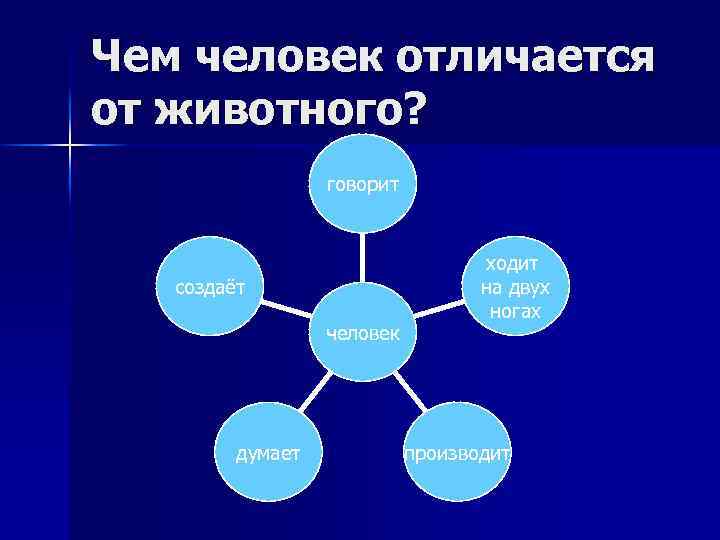 Чем человек отличается от животного?

говорит

создаёт

ходит на двух ногах

человек

думает

производит